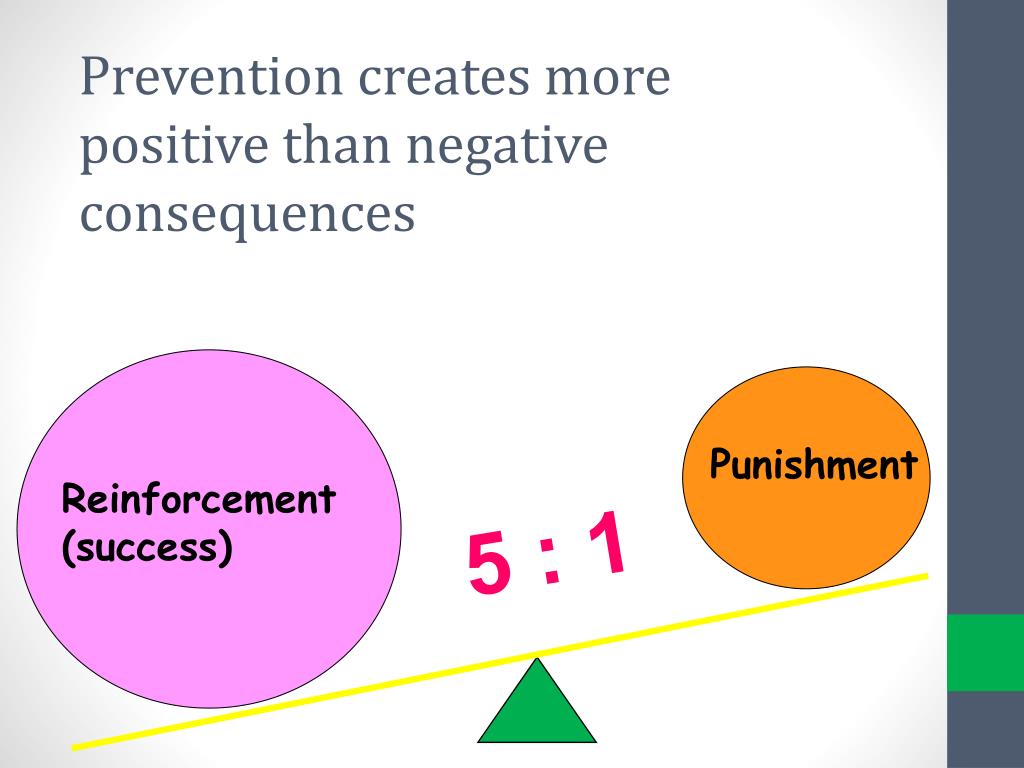 Prevention creates more positive than negative consequences

Reinforcement (success)

5 : 1

Punishment